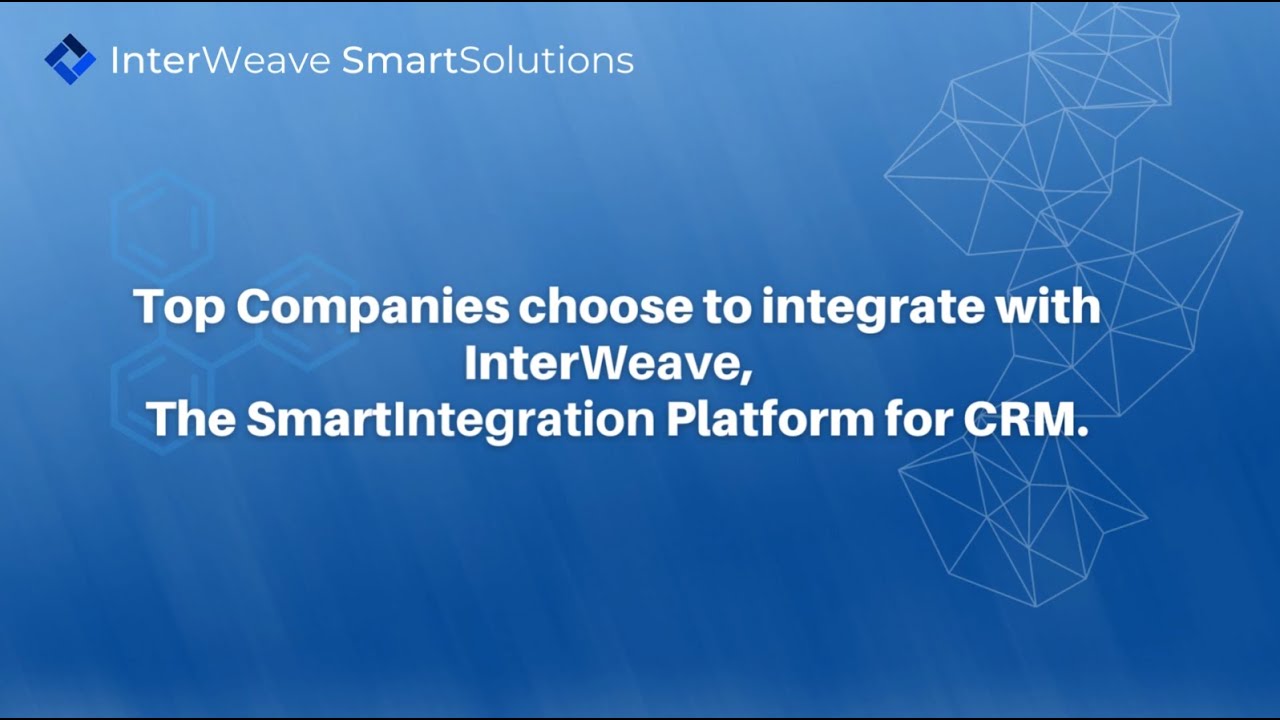 InterWeave SmartSolutions

Top Companies choose to integrate with InterWeave,
The SmartIntegration Platform for CRM.